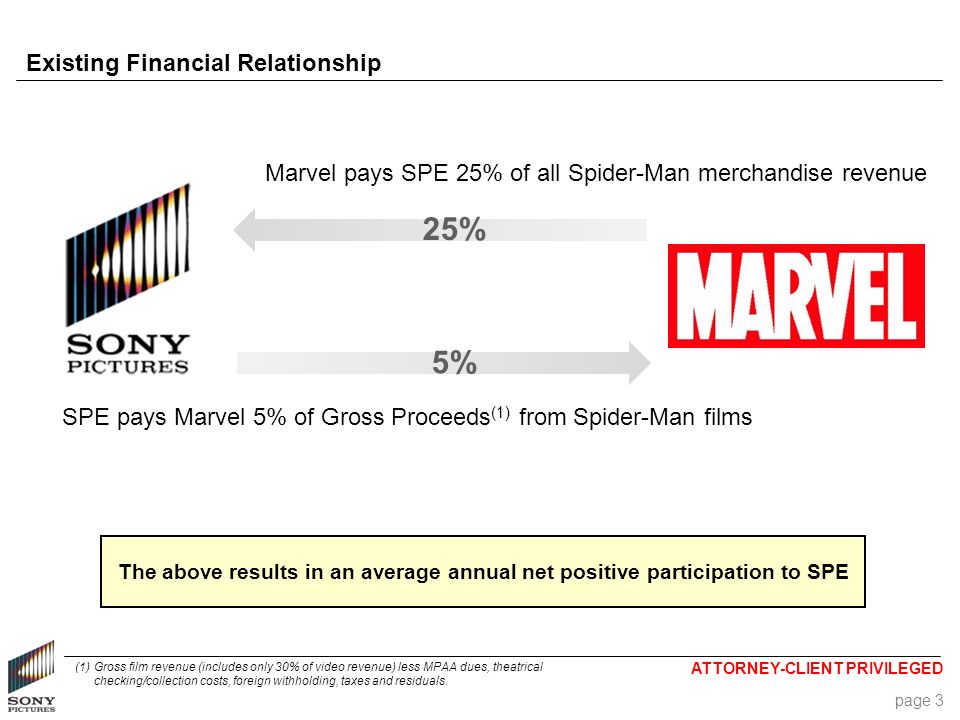 Existing Financial Relationship

Marvel pays SPE 25% of all Spider-Man merchandise revenue

25%

SONY PICTURES

MARVEL

5%

SPE pays Marvel 5% of Gross Proceeds$^{(1)}$ from Spider-Man films

The above results in an average annual net positive participation to SPE

SONY PICTURES

(1) Gross film revenue (includes only 30% of video revenue) less MPAA dues, theatrical checking/collection costs, foreign withholding, taxes and residuals.

ATTORNEY-CLIENT PRIVILEGED

page 3